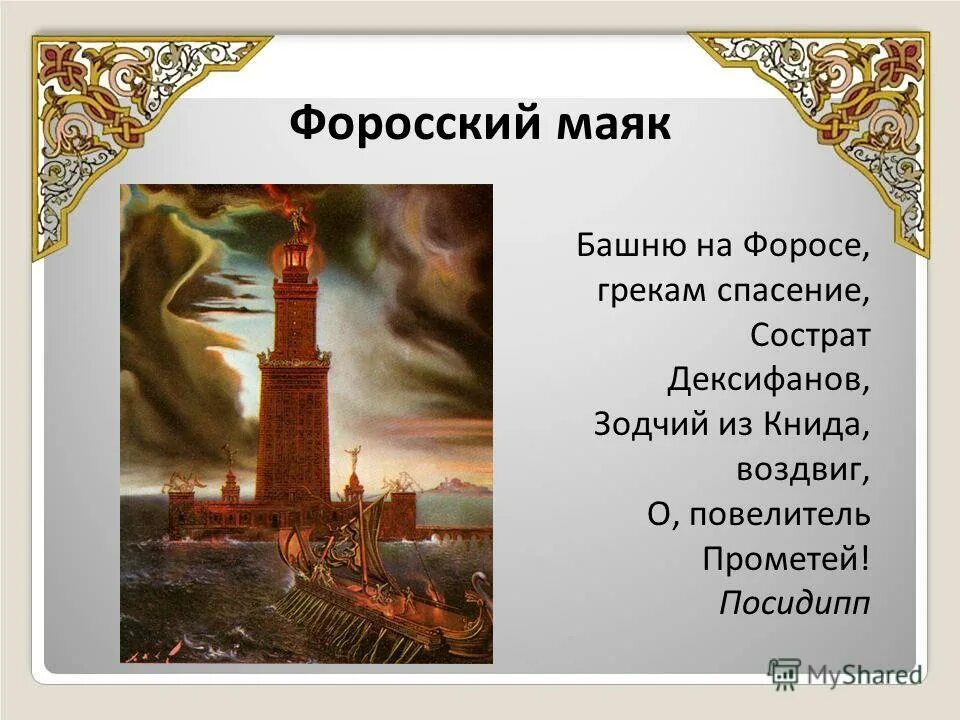 Форосский маяк

Башню на Форосе, грекам спасение, Сострат Дексифанов, Зодчий из Книда, воздвиг, О, повелитель Прометей!
Посидипп

MyShared